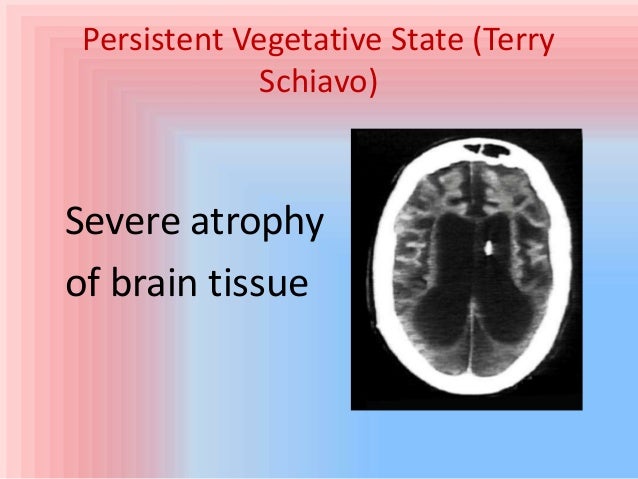 Persistent Vegetative State (Terry Schiavo)

Severe atrophy of brain tissue